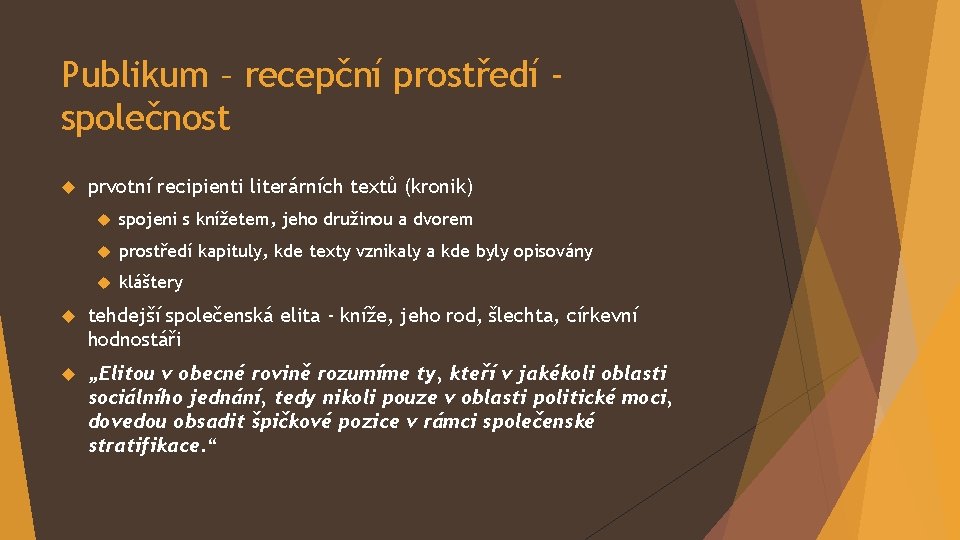 Publikum – recepční prostředí - společnost

prvotní recipienti literárních textů (kronik)

spojeni s knížetem, jeho družinou a dvorem

prostředí kapituly, kde texty vznikaly a kde byly opisovány

kláštery

tehdejší společenská elita - kníže, jeho rod, šlechta, církevní hodnostáři

„Elitou v obecné rovině rozumíme ty, kteří v jakékoli oblasti sociálního jednání, tedy nikoli pouze v oblasti politické moci, dovedou obsadit špičkové pozice v rámci společenské stratifikace.“